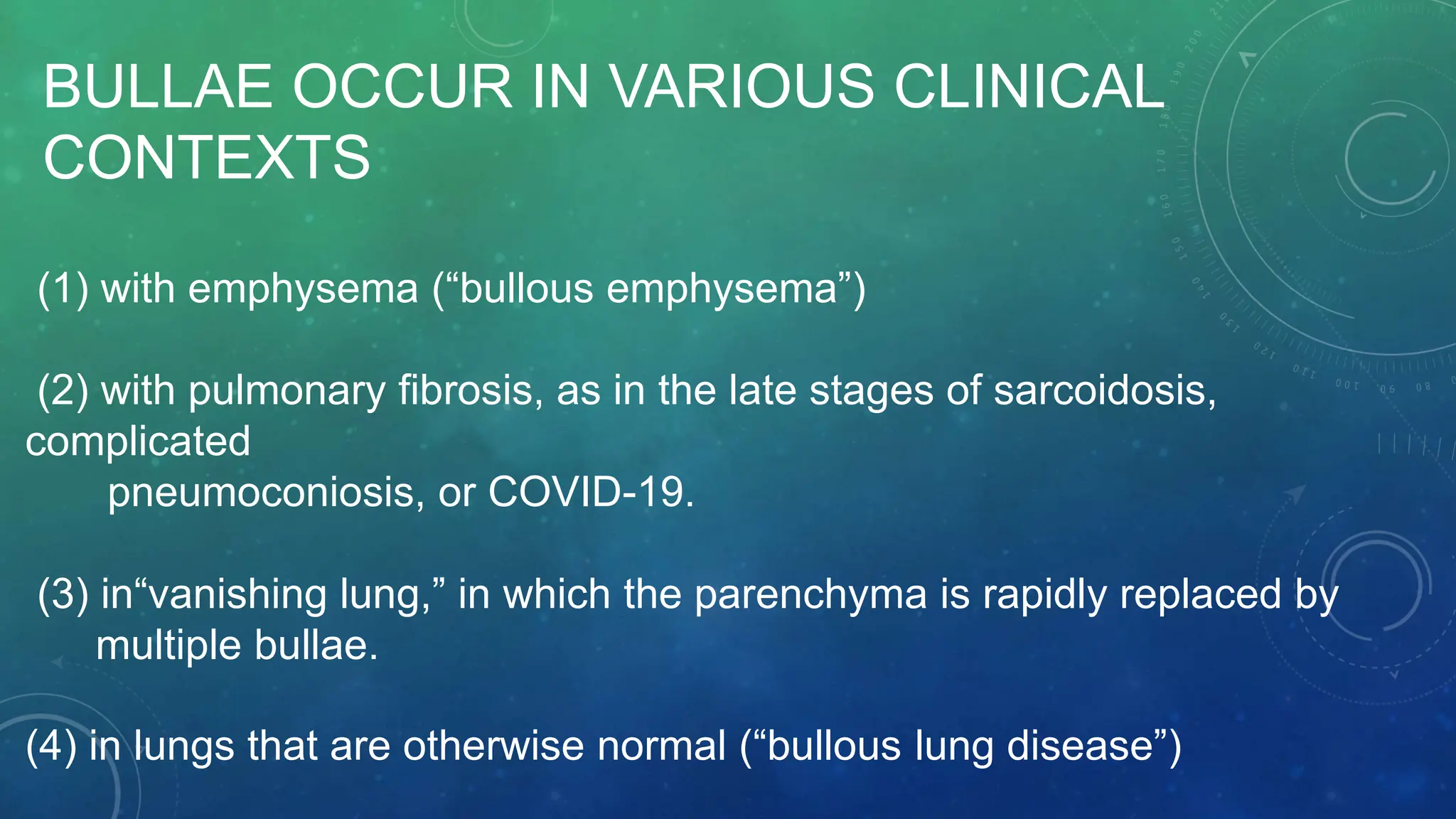 BULLAE OCCUR IN VARIOUS CLINICAL CONTEXTS

(1) with emphysema (“bullous emphysema”)

(2) with pulmonary fibrosis, as in the late stages of sarcoidosis, complicated pneumoconiosis, or COVID-19.

(3) in“vanishing lung,” in which the parenchyma is rapidly replaced by multiple bullae.

(4) in lungs that are otherwise normal (“bullous lung disease”)